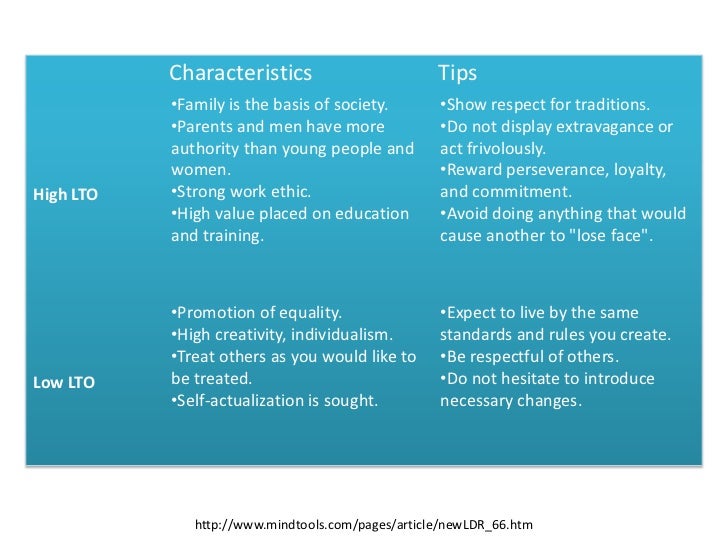 | | Characteristics | Tips |
|---|---|---|
| High LTO | •Family is the basis of society. •Parents and men have more authority than young people and women. •Strong work ethic. •High value placed on education and training. | •Show respect for traditions. •Do not display extravagance or act frivolously. •Reward perseverance, loyalty, and commitment. •Avoid doing anything that would cause another to "lose face". |
| Low LTO | •Promotion of equality. •High creativity, individualism. •Treat others as you would like to be treated. •Self-actualization is sought. | •Expect to live by the same standards and rules you create. •Be respectful of others. •Do not hesitate to introduce necessary changes. |

http://www.mindtools.com/pages/article/newLDR_66.htm